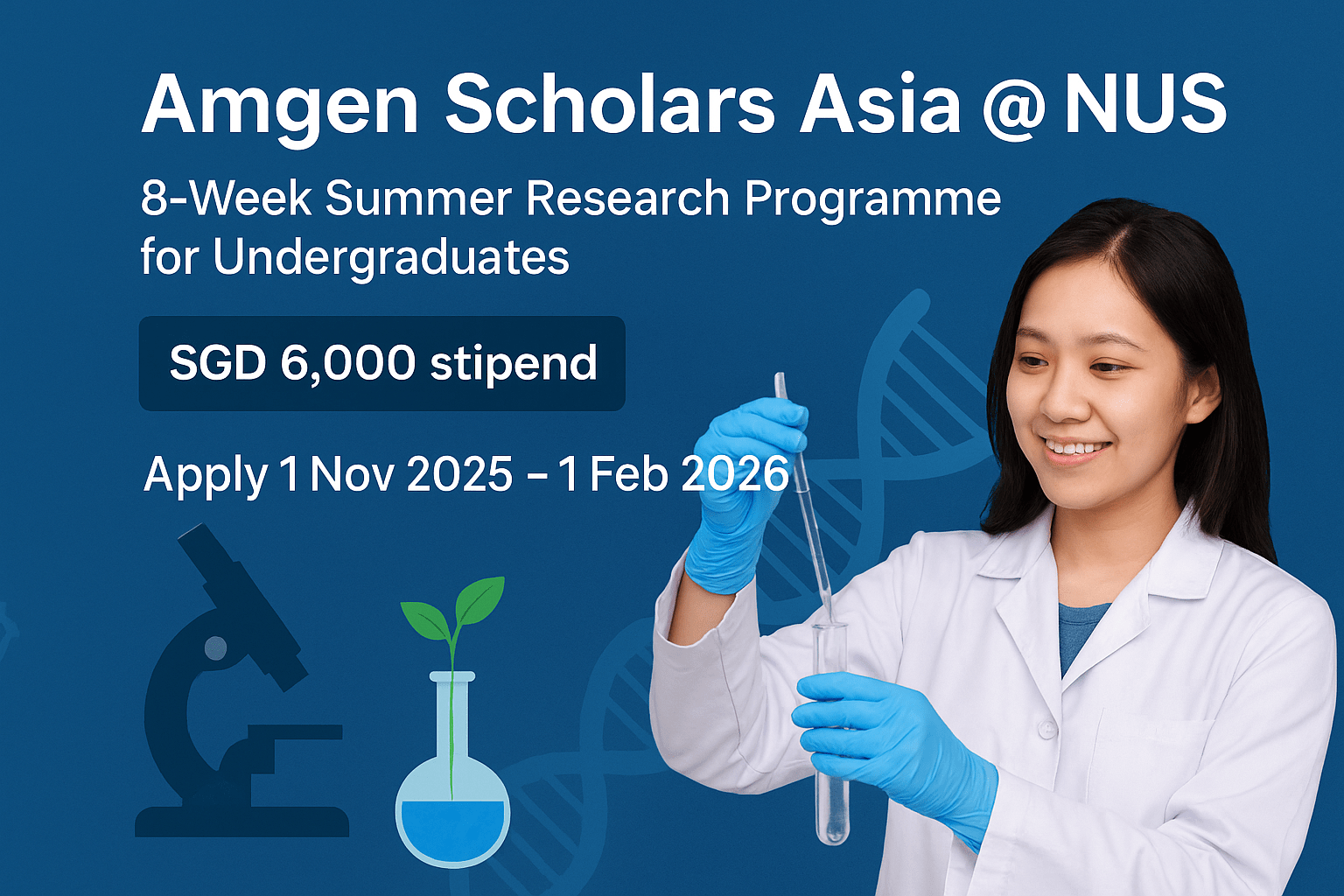 Amgen Scholars Asia @ NUS

8-Week Summer Research Programme for Undergraduates

SGD 6,000 stipend

Apply 1 Nov 2025 – 1 Feb 2026